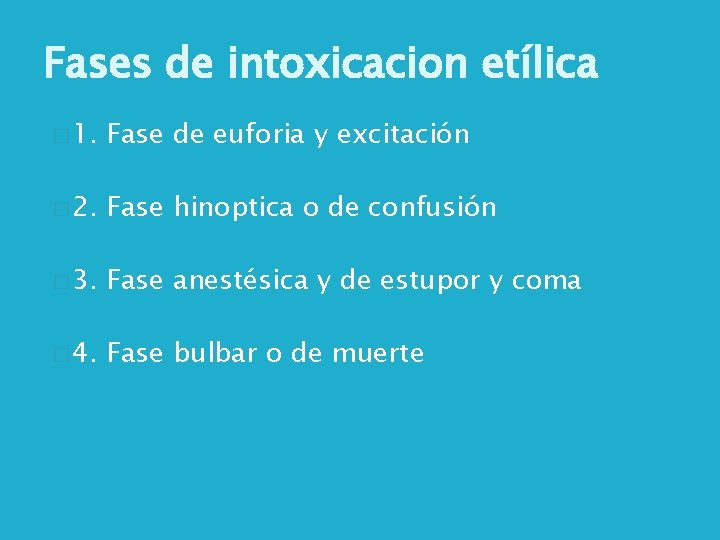 Fases de intoxicacion etílica

1. Fase de euforia y excitación

2. Fase hinoptica o de confusión

3. Fase anestésica y de estupor y coma

4. Fase bulbar o de muerte